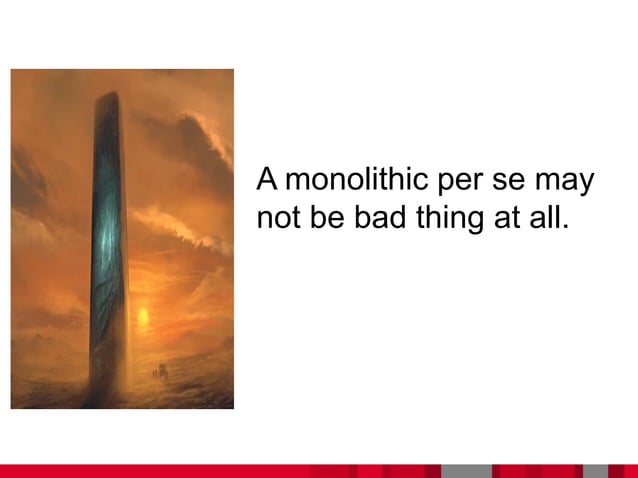 A monolithic per se may not be bad thing at all.